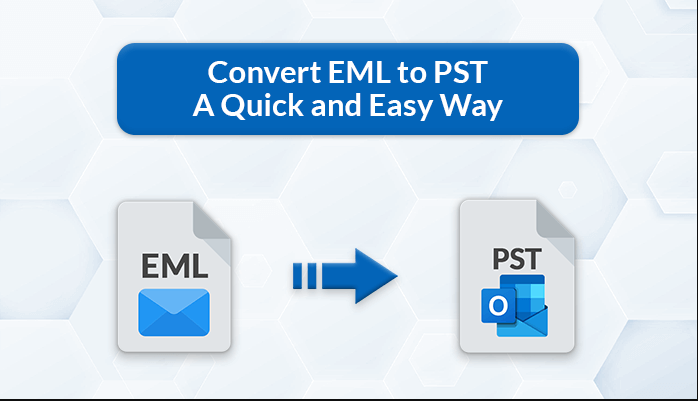 Convert EML to PST
A Quick and Easy Way

EML

PST

O